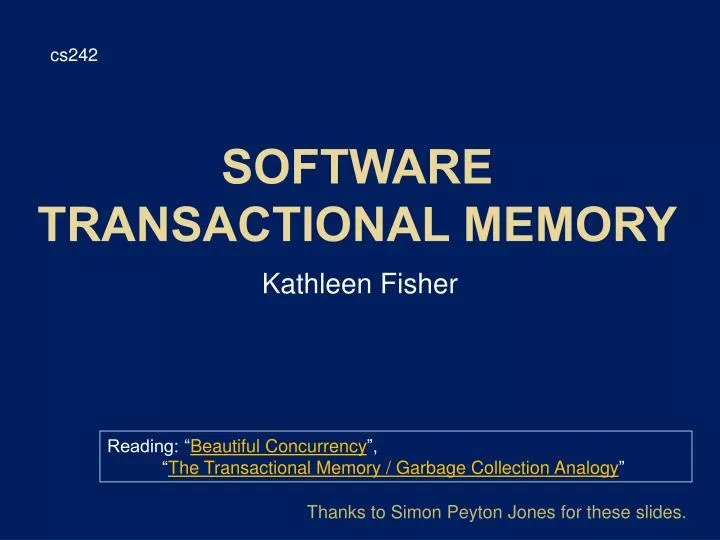 cs242

SOFTWARE TRANSACTIONAL MEMORY

Kathleen Fisher

Reading: “Beautiful Concurrency”,
“The Transactional Memory / Garbage Collection Analogy”

Thanks to Simon Peyton Jones for these slides.